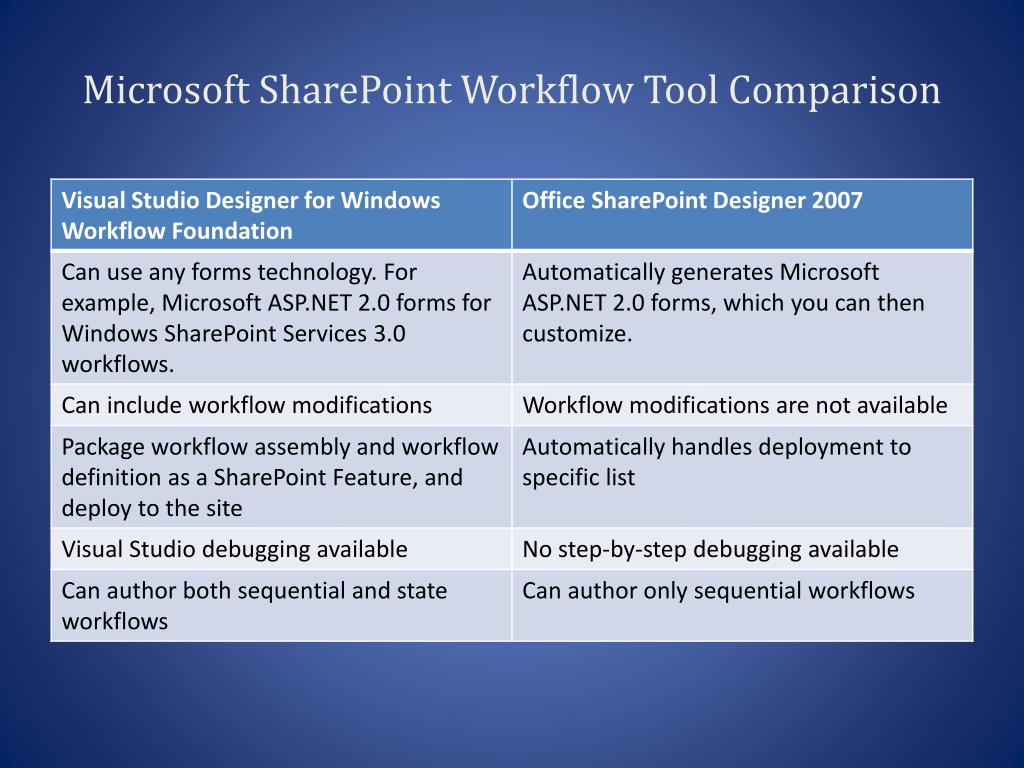 Microsoft SharePoint Workflow Tool Comparison

| Visual Studio Designer for Windows Workflow Foundation | Office SharePoint Designer 2007 |
|---|---|
| Can use any forms technology. For example, Microsoft ASP.NET 2.0 forms for Windows SharePoint Services 3.0 workflows. | Automatically generates Microsoft ASP.NET 2.0 forms, which you can then customize. |
| Can include workflow modifications | Workflow modifications are not available |
| Package workflow assembly and workflow definition as a SharePoint Feature, and deploy to the site | Automatically handles deployment to specific list |
| Visual Studio debugging available | No step-by-step debugging available |
| Can author both sequential and state workflows | Can author only sequential workflows |